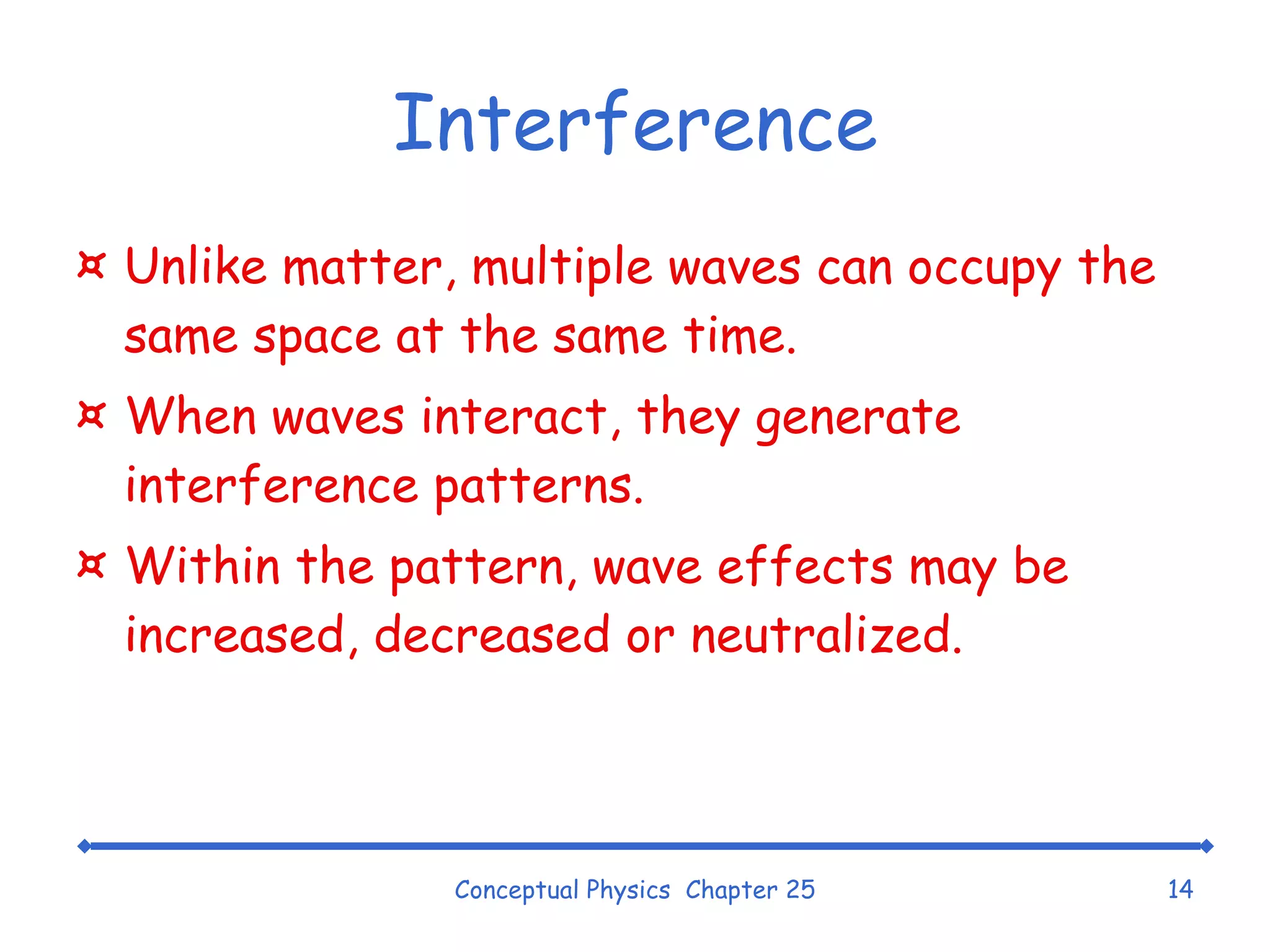 Interference

¤ Unlike matter, multiple waves can occupy the same space at the same time.

¤ When waves interact, they generate interference patterns.

¤ Within the pattern, wave effects may be increased, decreased or neutralized.

Conceptual Physics Chapter 25

14